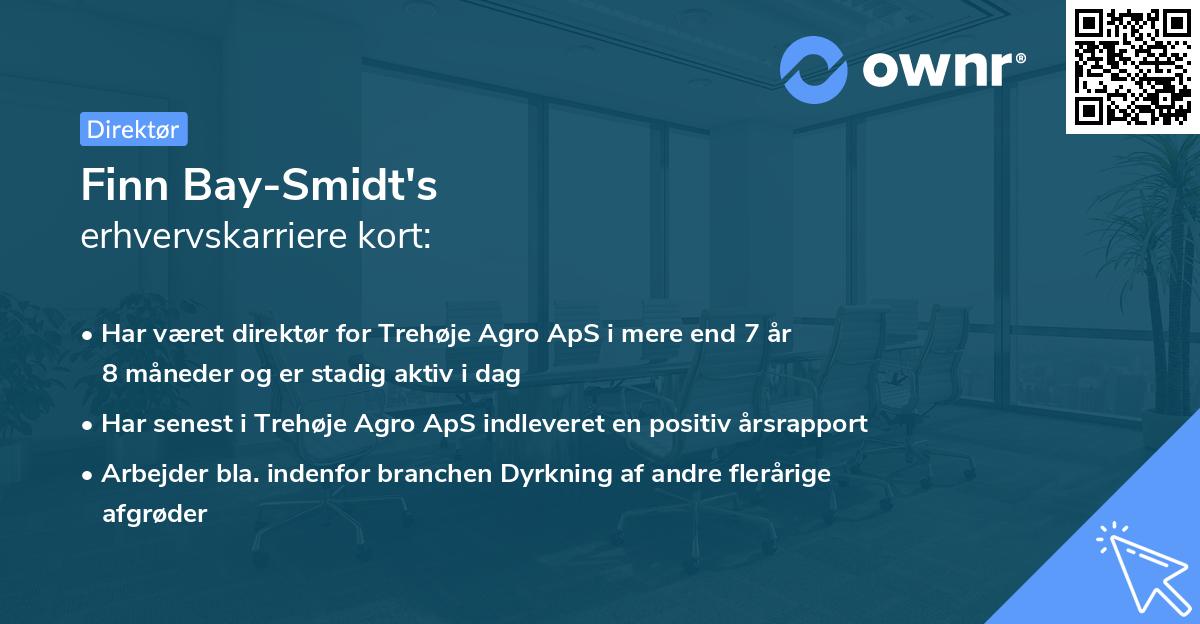 ownr®

Direktør

Finn Bay-Smidt's
erhvervskarriere kort:

• Har været direktør for Trehøje Agro ApS i mere end 7 år 8 måneder og er stadig aktiv i dag

• Har senest i Trehøje Agro ApS indleveret en positiv årsrapport

• Arbejder bla. indenfor branchen Dyrkning af andre flerårige afgrøder